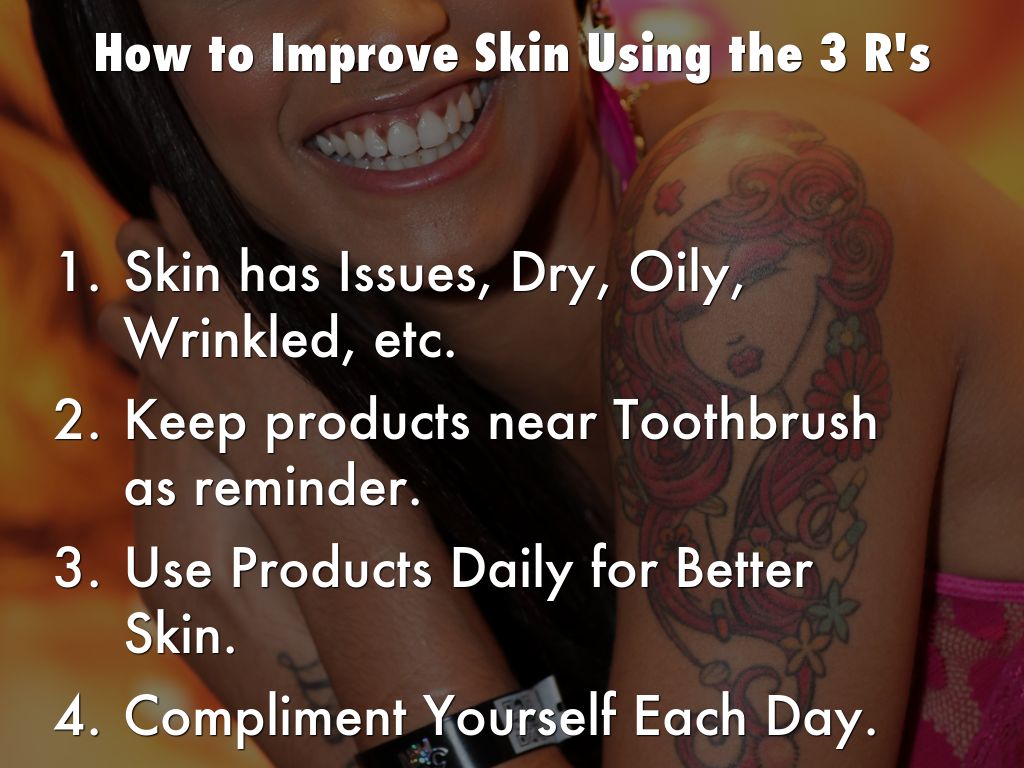 How to Improve Skin Using the 3 R's

1. Skin has Issues, Dry, Oily, Wrinkled, etc.
2. Keep products near Toothbrush as reminder.
3. Use Products Daily for Better Skin.
4. Compliment Yourself Each Day.